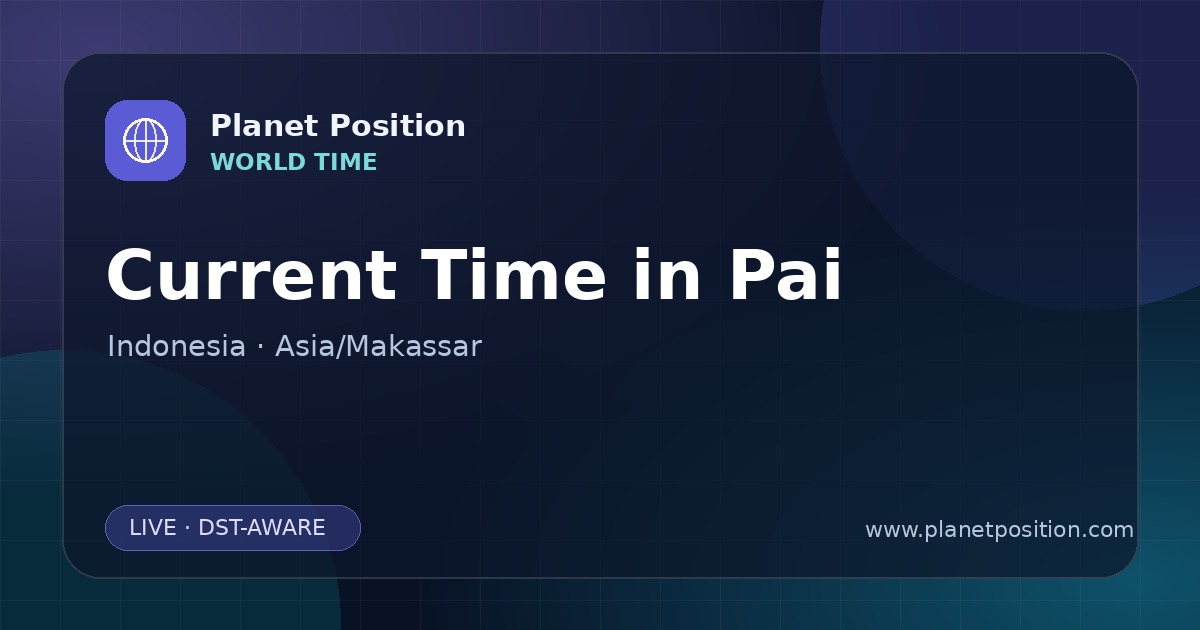 Planet Position
WORLD TIME

Current Time in Pai

Indonesia · Asia/Makassar

LIVE · DST-AWARE

www.planetposition.com